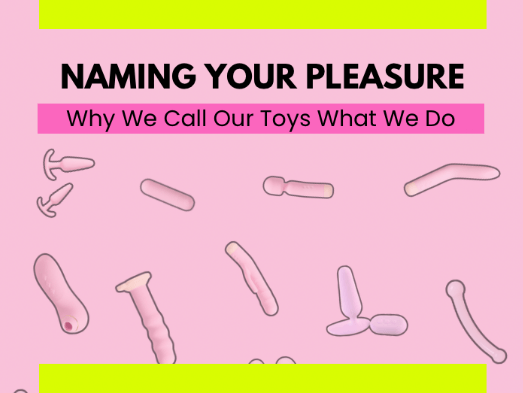 NAMING YOUR PLEASURE

Why We Call Our Toys What We Do